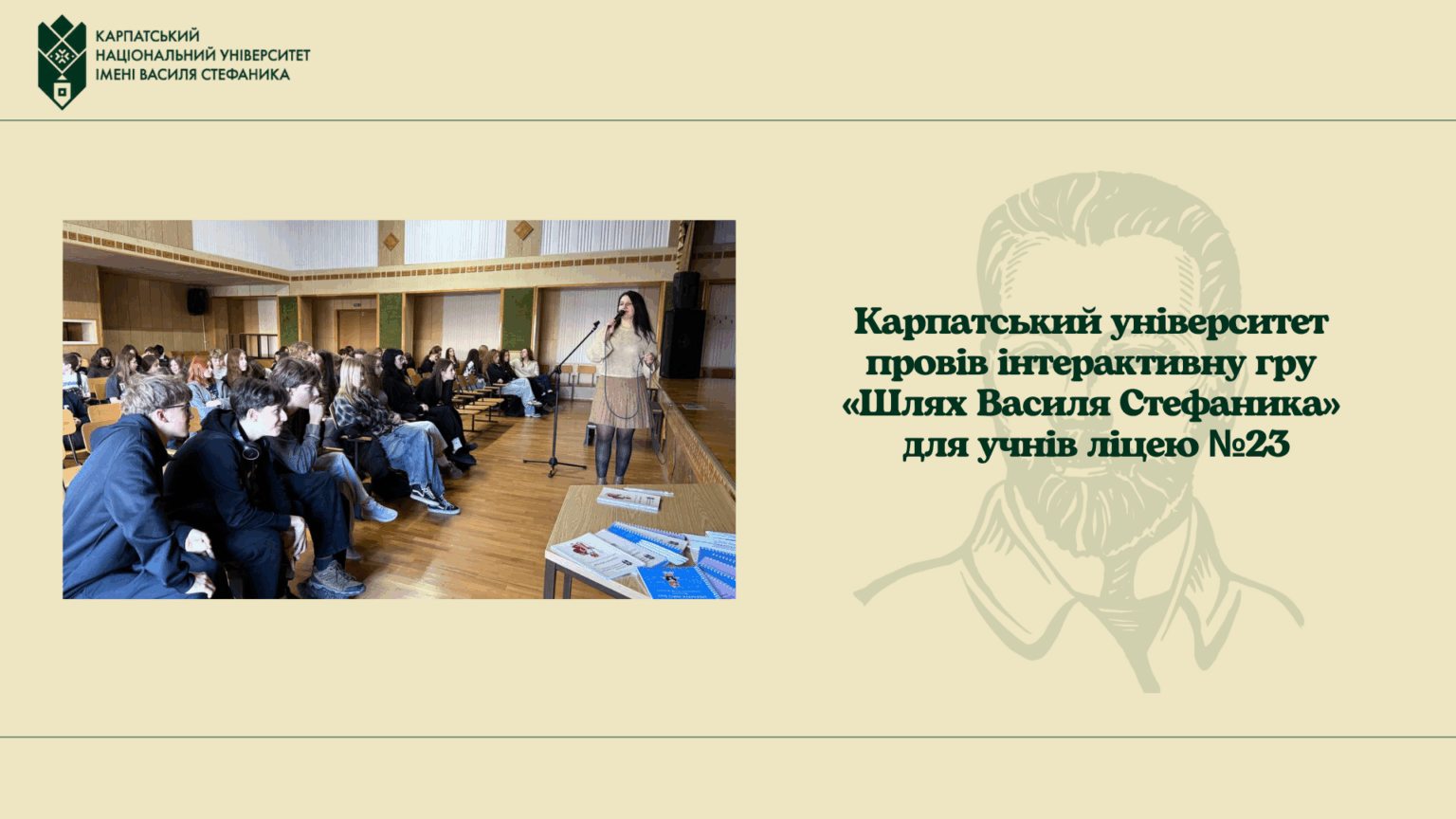 КАРПАТСЬКИЙ
НАЦІОНАЛЬНИЙ УНІВЕРСИТЕТ
ІМЕНІ ВАСИЛЯ СТЕФАНИКА

Карпатський університет провів інтерактивну гру «Шлях Василя Стефаника» для учнів ліцею №23